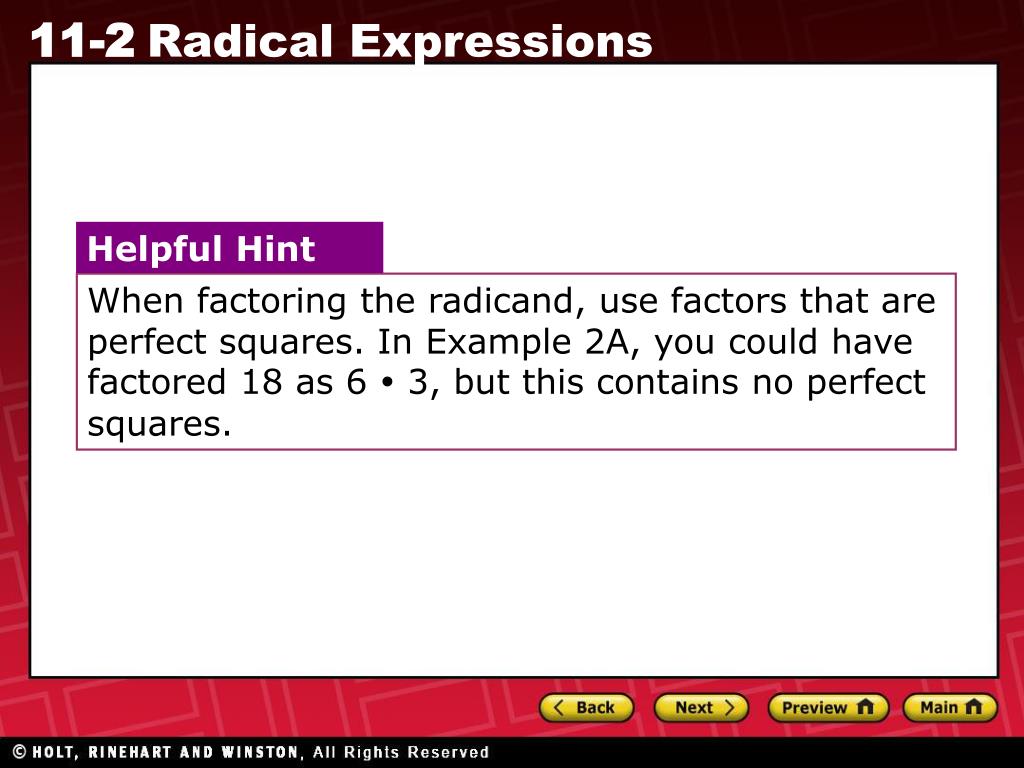 11-2 Radical Expressions

Helpful Hint

When factoring the radicand, use factors that are perfect squares. In Example 2A, you could have factored 18 as 6 • 3, but this contains no perfect squares.

Back Next Preview Main

© HOLT, RINEHART AND WINSTON, All Rights Reserved